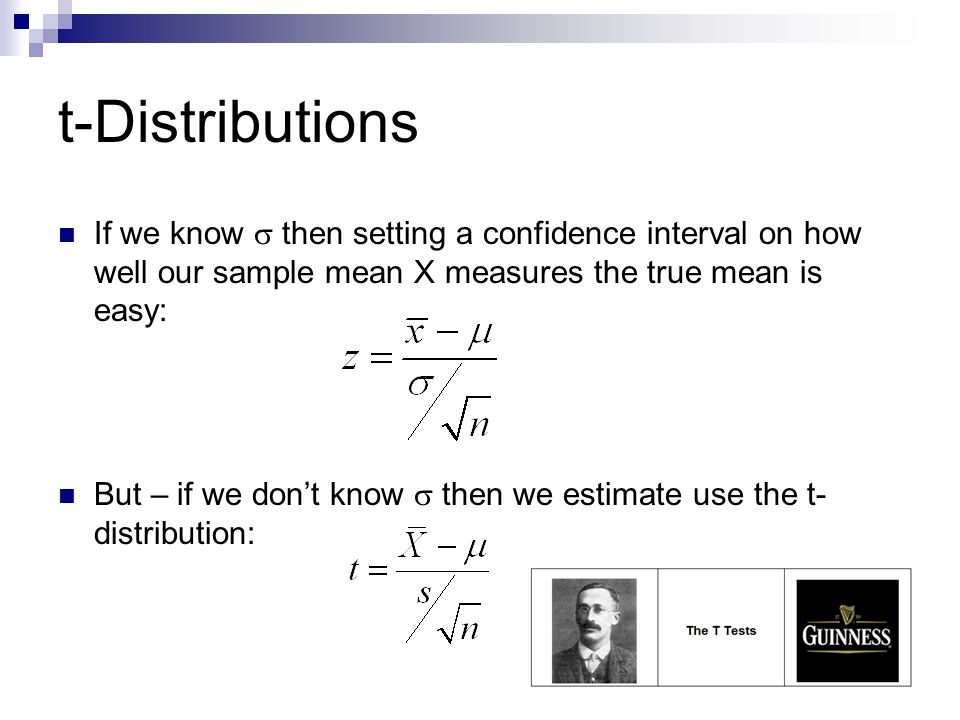 t-Distributions

If we know $\sigma$ then setting a confidence interval on how well our sample mean X measures the true mean is easy:

$z = \frac{\bar{x} - \mu}{\sigma / \sqrt{n}}$

But – if we don't know $\sigma$ then we estimate use the t-distribution:

$t = \frac{\bar{X} - \mu}{s / \sqrt{n}}$

The T Tests

GUINNESS